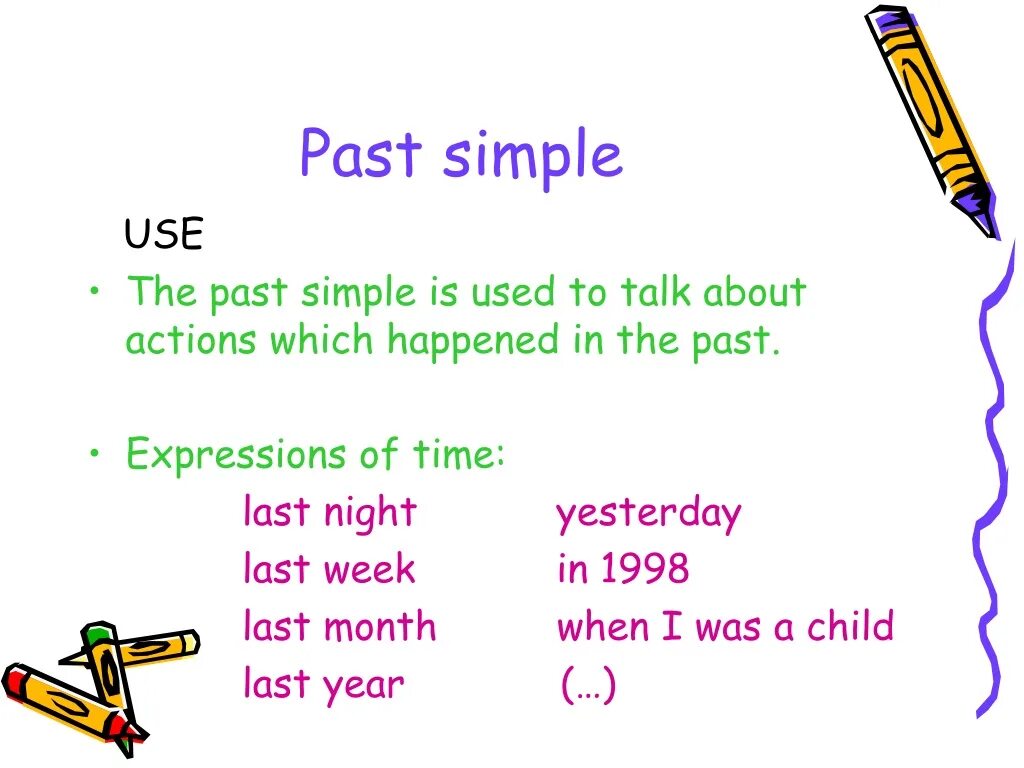 Past simple

USE

• The past simple is used to talk about actions which happened in the past.

• Expressions of time:

last night
last week
last month
last year

yesterday
in 1998
when I was a child
(…)